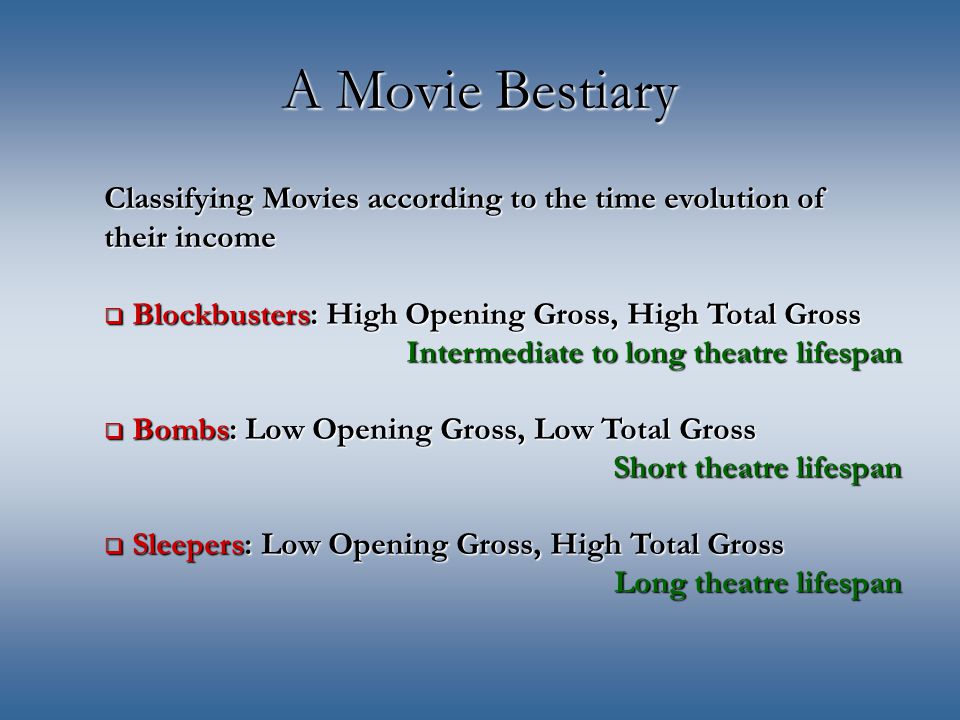 A Movie Bestiary

Classifying Movies according to the time evolution of their income

❑ Blockbusters: High Opening Gross, High Total Gross
Intermediate to long theatre lifespan

❑ Bombs: Low Opening Gross, Low Total Gross
Short theatre lifespan

❑ Sleepers: Low Opening Gross, High Total Gross
Long theatre lifespan